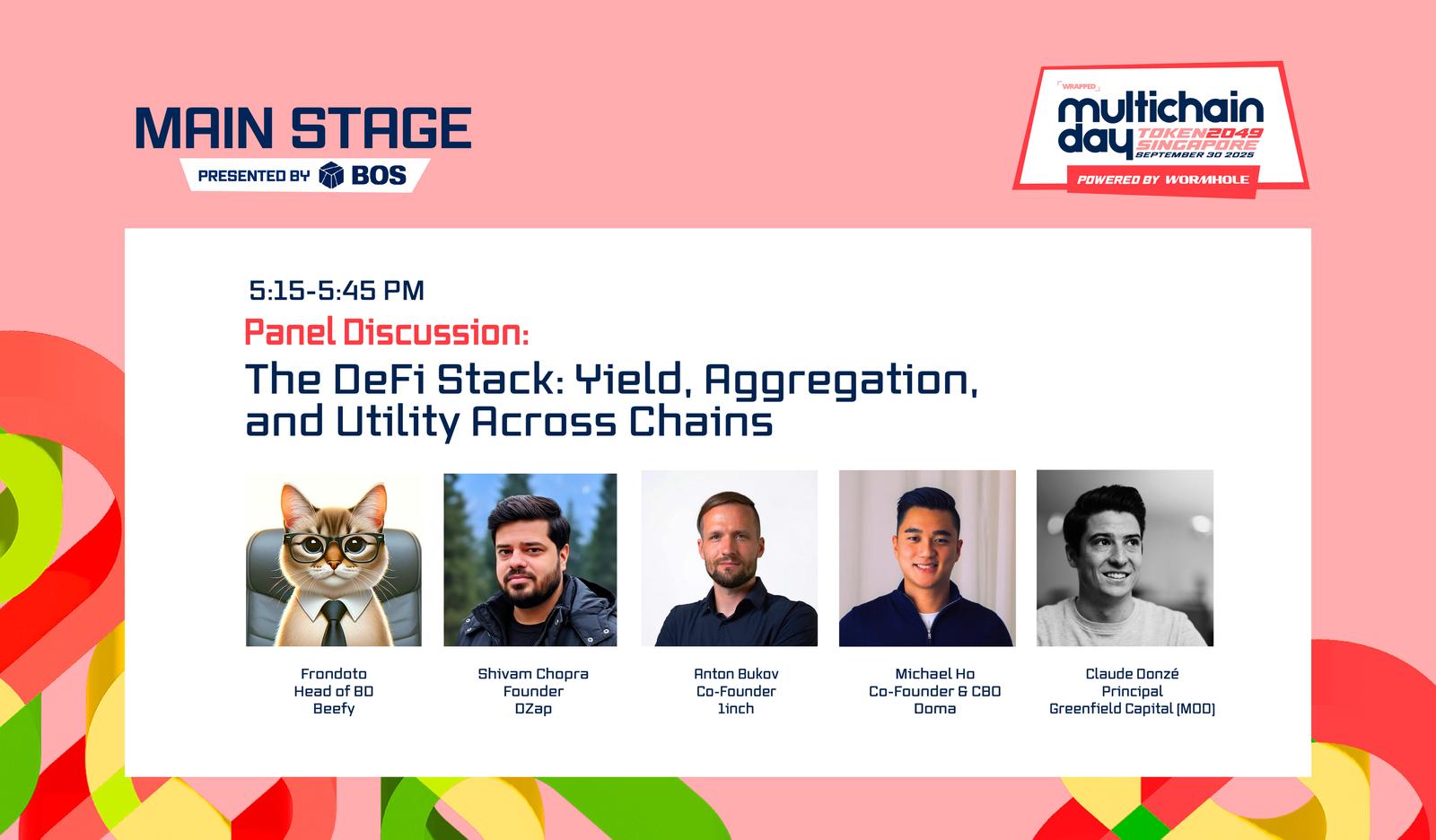 MAIN STAGE
PRESENTED BY BOS

WRAPPED
multichain day
TOKEN2049 SINGAPORE
SEPTEMBER 30 2025
POWERED BY WORMHOLE

5:15-5:45 PM
Panel Discussion:
The DeFi Stack: Yield, Aggregation, and Utility Across Chains

Frondoto
Head of BD
Beefy

Shivam Chopra
Founder
DZap

Anton Bukov
Co-Founder
1inch

Michael Ho
Co-Founder & CBO
Doma

Claude Donzé
Principal
Greenfield Capital (MOD)